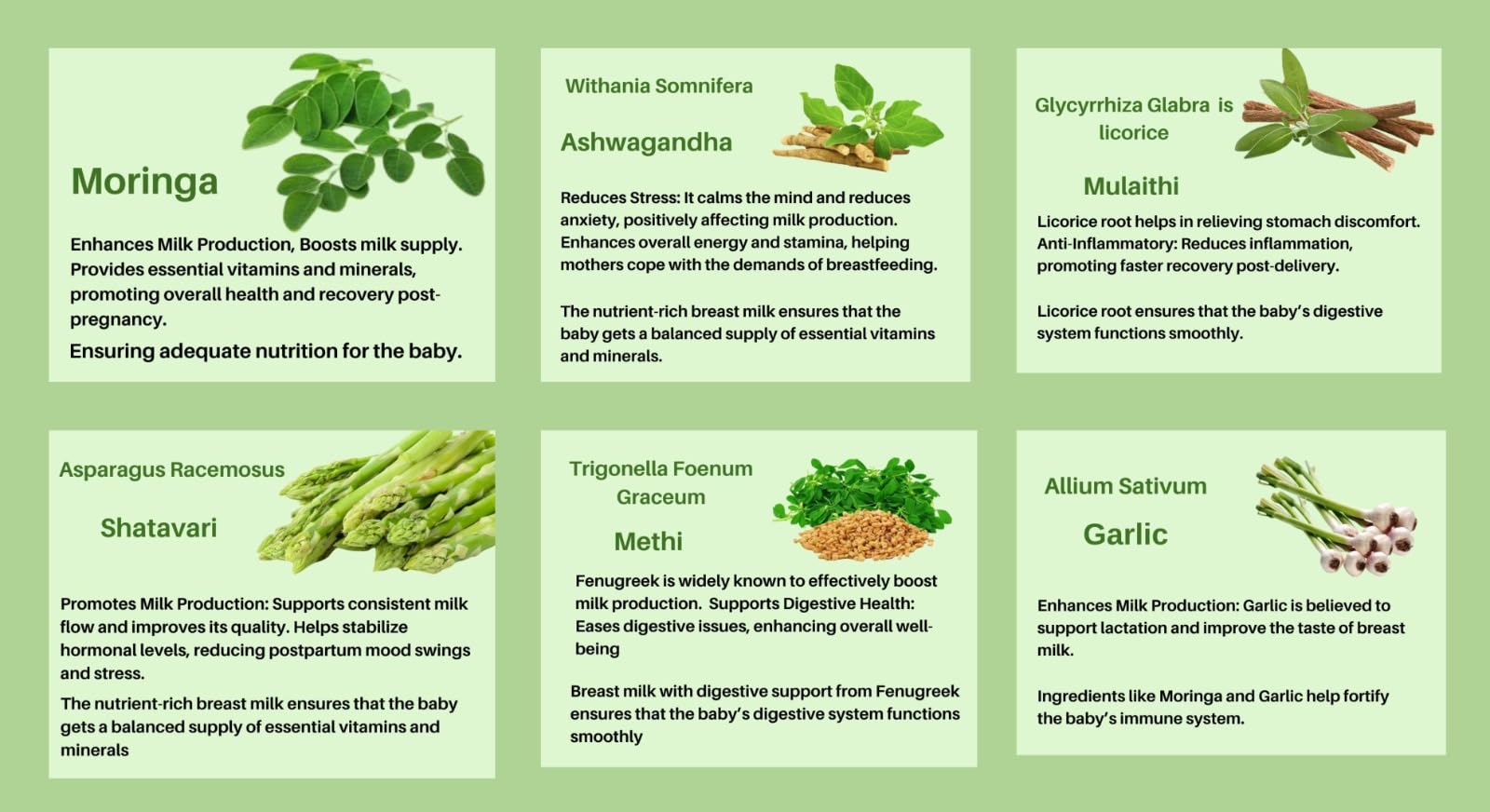 Moringa

Enhances Milk Production, Boosts milk supply. Provides essential vitamins and minerals, promoting overall health and recovery post-pregnancy.

Ensuring adequate nutrition for the baby.

Withania Somnifera

Ashwagandha

Reduces Stress: It calms the mind and reduces anxiety, positively affecting milk production. Enhances overall energy and stamina, helping mothers cope with the demands of breastfeeding.

The nutrient-rich breast milk ensures that the baby gets a balanced supply of essential vitamins and minerals.

Glycyrrhiza Glabra is licorice

Mulaithi

Licorice root helps in relieving stomach discomfort. Anti-Inflammatory: Reduces inflammation, promoting faster recovery post-delivery.

Licorice root ensures that the baby's digestive system functions smoothly.

Asparagus Racemosus

Shatavari

Promotes Milk Production: Supports consistent milk flow and improves its quality. Helps stabilize hormonal levels, reducing postpartum mood swings and stress.

The nutrient-rich breast milk ensures that the baby gets a balanced supply of essential vitamins and minerals

Trigonella Foenum Graceum

Methi

Fenugreek is widely known to effectively boost milk production. Supports Digestive Health: Eases digestive issues, enhancing overall well-being

Breast milk with digestive support from Fenugreek ensures that the baby's digestive system functions smoothly

Allium Sativum

Garlic

Enhances Milk Production: Garlic is believed to support lactation and improve the taste of breast milk.

Ingredients like Moringa and Garlic help fortify the baby's immune system.